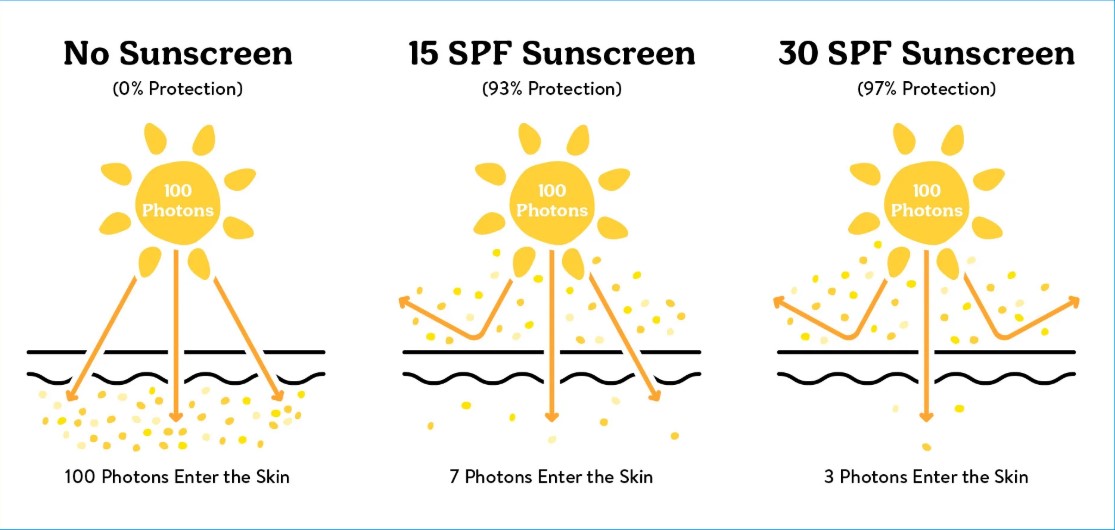 No Sunscreen
(0% Protection)

100 Photons

100 Photons Enter the Skin

15 SPF Sunscreen
(93% Protection)

100 Photons

7 Photons Enter the Skin

30 SPF Sunscreen
(97% Protection)

100 Photons

3 Photons Enter the Skin